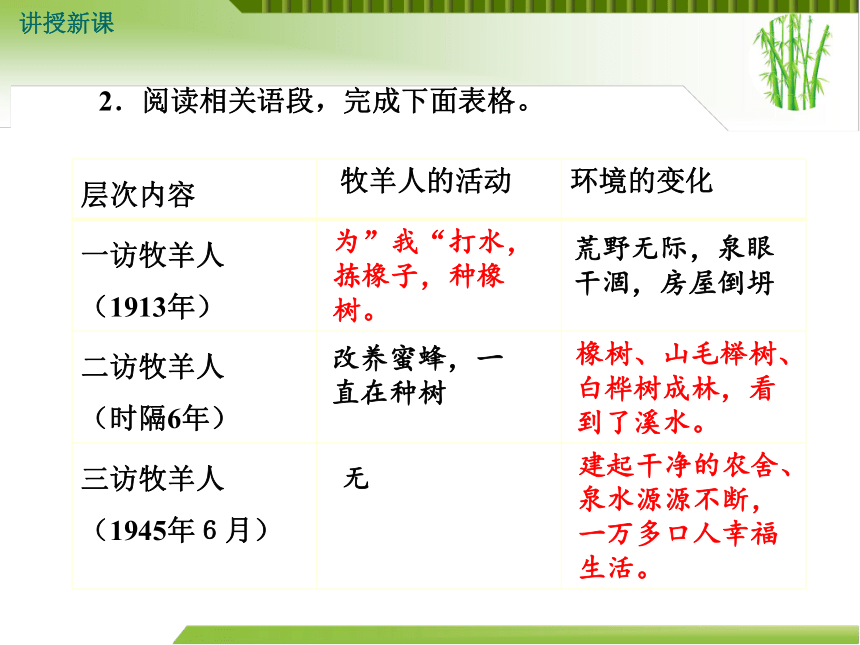 讲授新课

2．阅读相关语段，完成下面表格。

| 层次内容 | 牧羊人的活动 | 环境的变化 |
|---|---|---|
| 一访牧羊人（1913年） | 为”我“打水，拣橡子，种橡树。 | 荒野无际，泉眼干涸，房屋倒坍 |
| 二访牧羊人（时隔6年） | 改养蜜蜂，一直在种树 | 橡树、山毛榉树、白桦树成林，看到了溪水。 |
| 三访牧羊人（1945年 6 月） | 无 | 建起干净的农舍、泉水源源不断，一万多口人幸福生活。 |